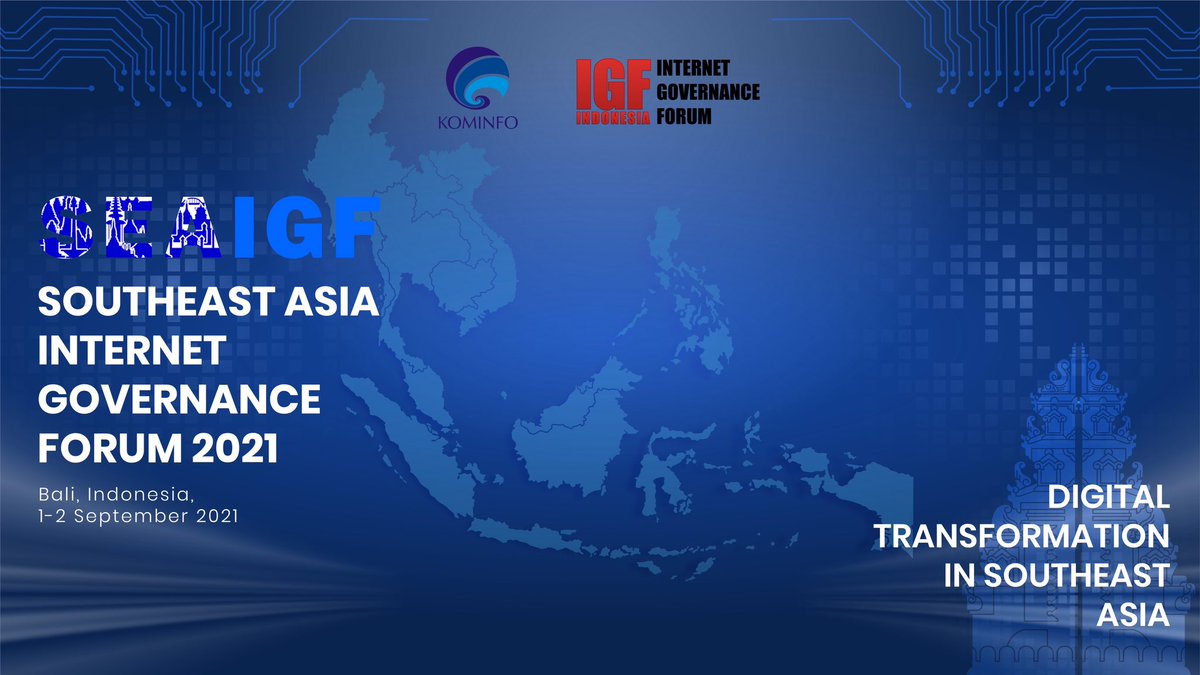 KOMINFO

IGF INDONESIA INTERNET GOVERNANCE FORUM

SEAIGF

SOUTHEAST ASIA INTERNET GOVERNANCE FORUM 2021

Bali, Indonesia,
1-2 September 2021

DIGITAL TRANSFORMATION IN SOUTHEAST ASIA